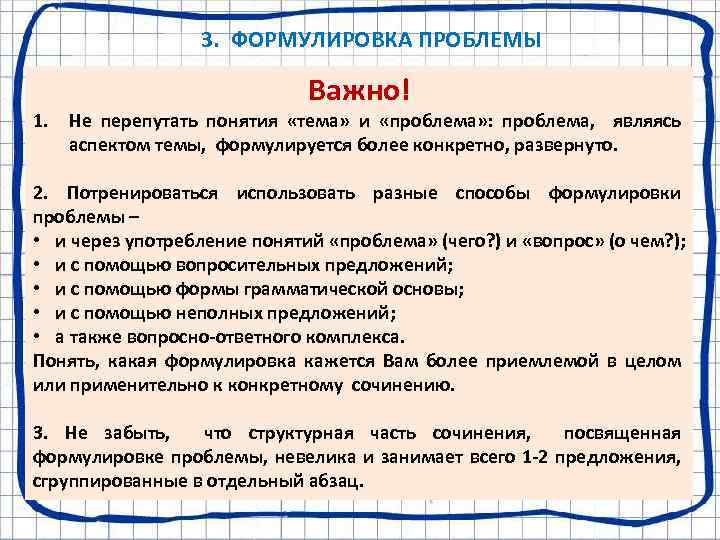 3. ФОРМУЛИРОВКА ПРОБЛЕМЫ

Важно!

1. Не перепутать понятия «тема» и «проблема»: проблема, являясь аспектом темы, формулируется более конкретно, развернуто.

2. Потренироваться использовать разные способы формулировки проблемы –
• и через употребление понятий «проблема» (чего?) и «вопрос» (о чем?);
• и с помощью вопросительных предложений;
• и с помощью формы грамматической основы;
• и с помощью неполных предложений;
• а также вопросно-ответного комплекса.
Понять, какая формулировка кажется Вам более приемлемой в целом или применительно к конкретному сочинению.

3. Не забыть, что структурная часть сочинения, посвященная формулировке проблемы, невелика и занимает всего 1-2 предложения, сгруппированные в отдельный абзац.